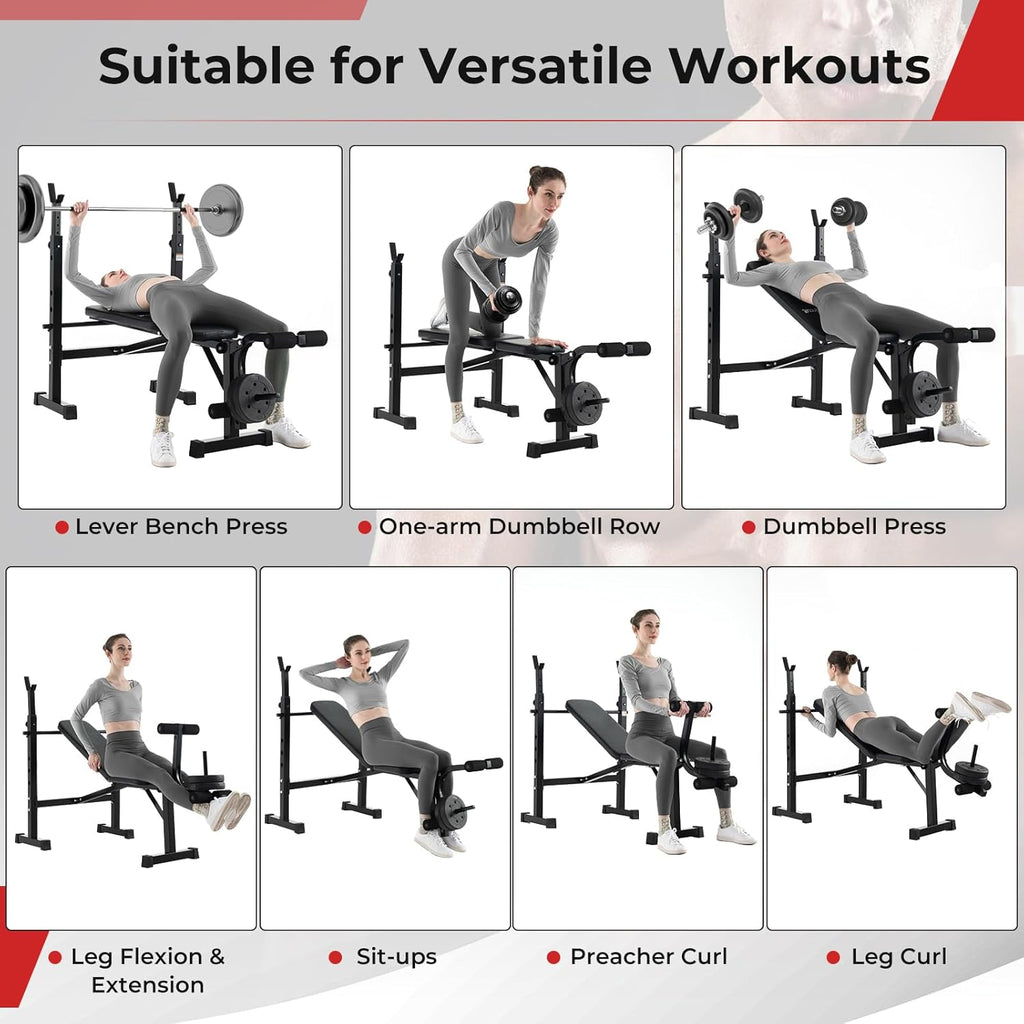 Suitable for Versatile Workouts

Lever Bench Press

One-arm Dumbbell Row

Dumbbell Press

Leg Flexion & Extension

Sit-ups

Preacher Curl

Leg Curl